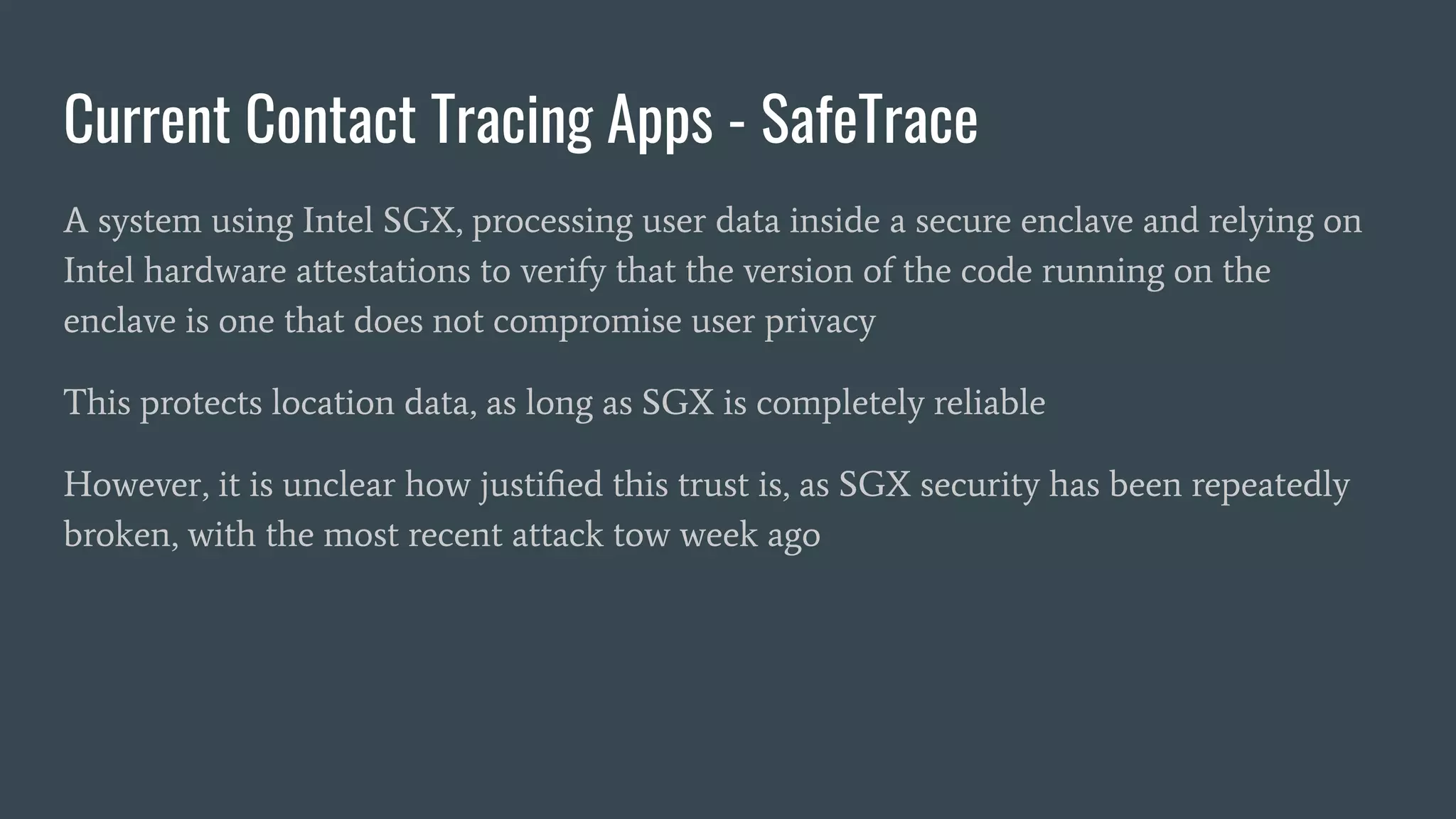 Current Contact Tracing Apps - SafeTrace

A system using Intel SGX, processing user data inside a secure enclave and relying on Intel hardware attestations to verify that the version of the code running on the enclave is one that does not compromise user privacy

This protects location data, as long as SGX is completely reliable

However, it is unclear how justified this trust is, as SGX security has been repeatedly broken, with the most recent attack tow week ago